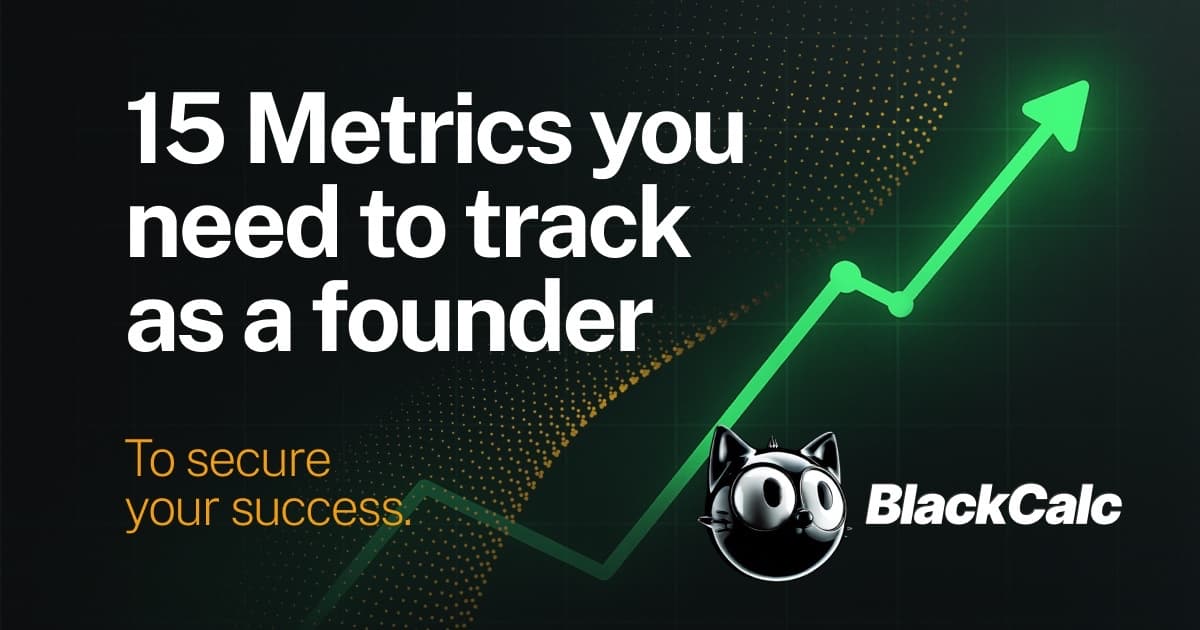 15 Metrics you need to track as a founder

To secure your success.

BlackCalc